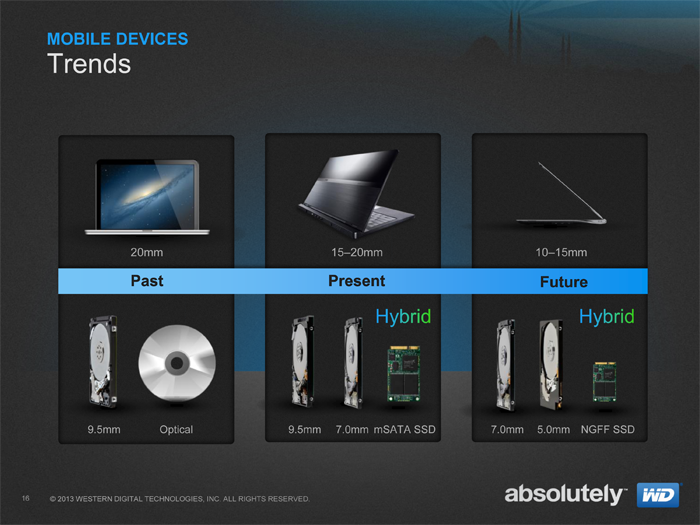 MOBILE DEVICES
Trends

20mm

15–20mm

10–15mm

Past

Present

Future

Hybrid

Hybrid

9.5mm Optical

9.5mm 7.0mm mSATA SSD

7.0mm 5.0mm NGFF SSD

16 © 2013 WESTERN DIGITAL TECHNOLOGIES, INC. ALL RIGHTS RESERVED.

absolutely™ WD